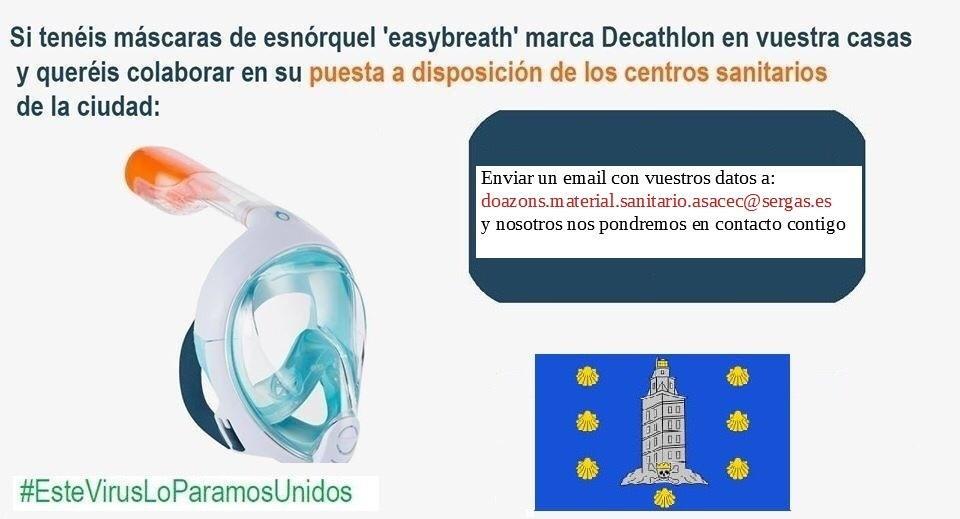 Si tenéis máscaras de esnórquel 'easybreath' marca Decathlon en vuestra casas y queréis colaborar en su puesta a disposición de los centros sanitarios de la ciudad:

Enviar un email con vuestros datos a:
doazons.material.sanitario.asacec@sergas.es
y nosotros nos pondremos en contacto contigo

#EsteVirusLoParamosUnidos